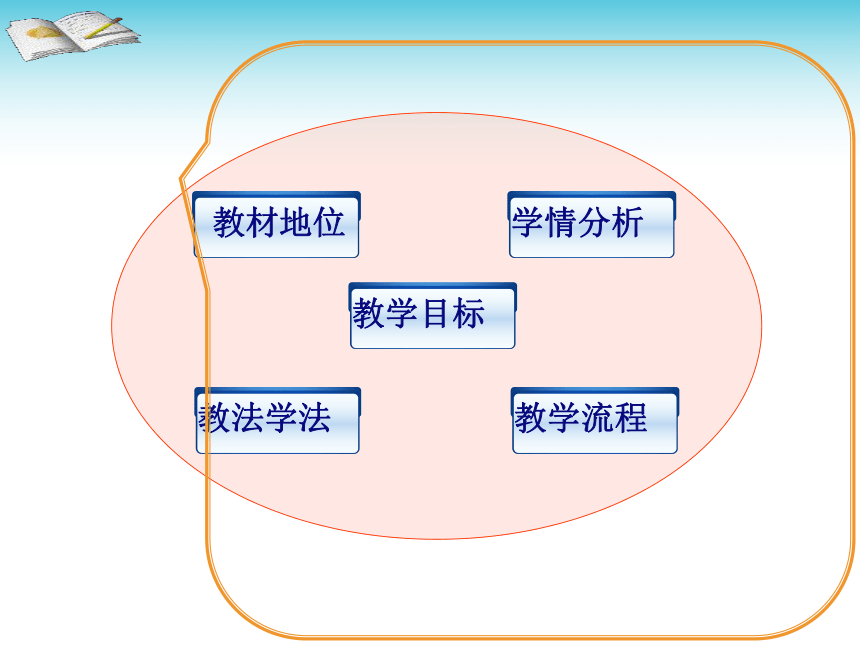 教材地位

学情分析

教学目标

教法学法

教学流程